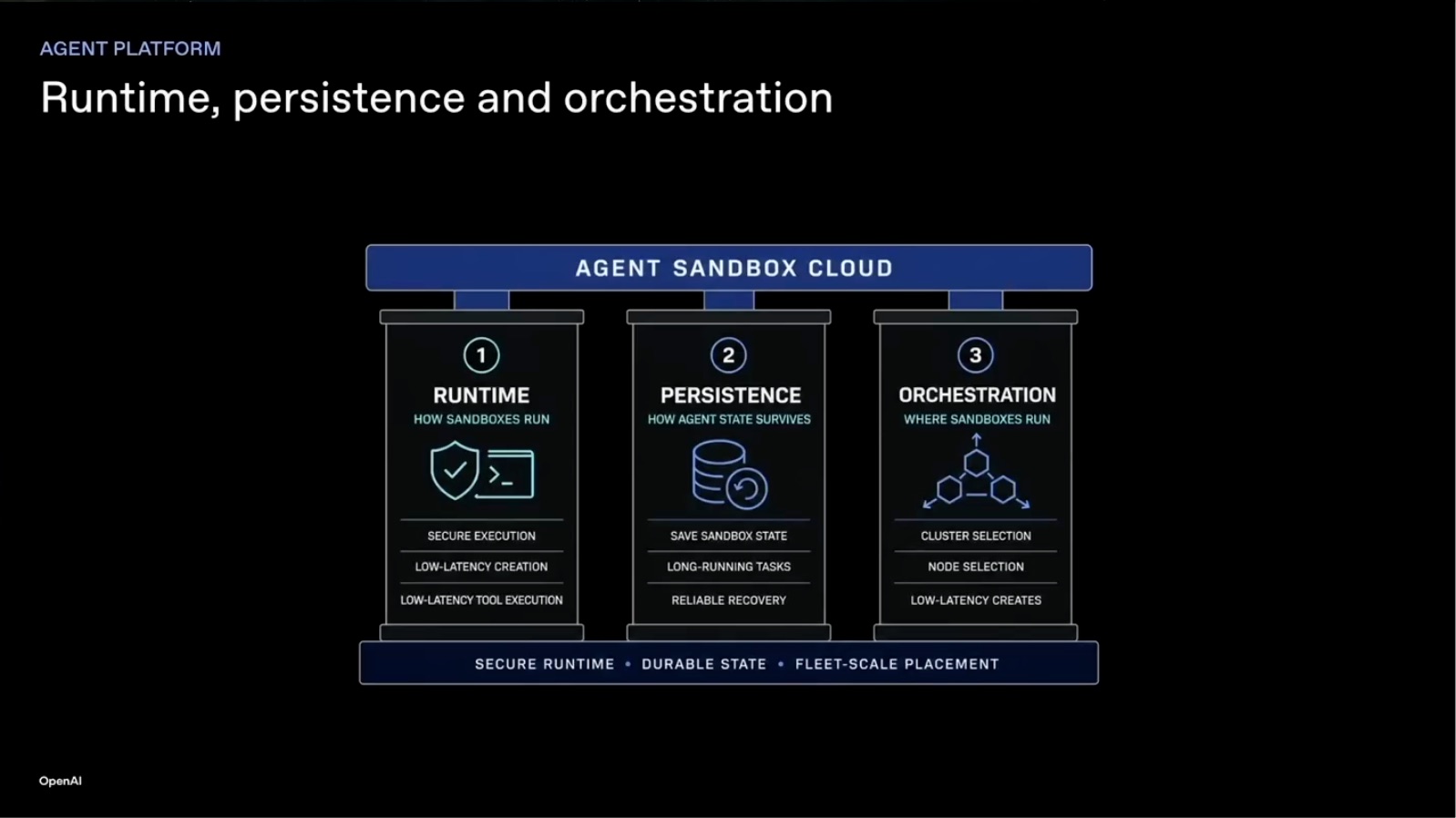 AGENT PLATFORM

Runtime, persistence and orchestration

AGENT SANDBOX CLOUD

1
RUNTIME
HOW SANDBOXES RUN
SECURE EXECUTION
LOW-LATENCY CREATION
LOW-LATENCY TOOL EXECUTION

2
PERSISTENCE
HOW AGENT STATE SURVIVES
SAVE SANDBOX STATE
LONG-RUNNING TASKS
RELIABLE RECOVERY

3
ORCHESTRATION
WHERE SANDBOXES RUN
CLUSTER SELECTION
NODE SELECTION
LOW-LATENCY CREATES

SECURE RUNTIME • DURABLE STATE • FLEET-SCALE PLACEMENT

OpenAI